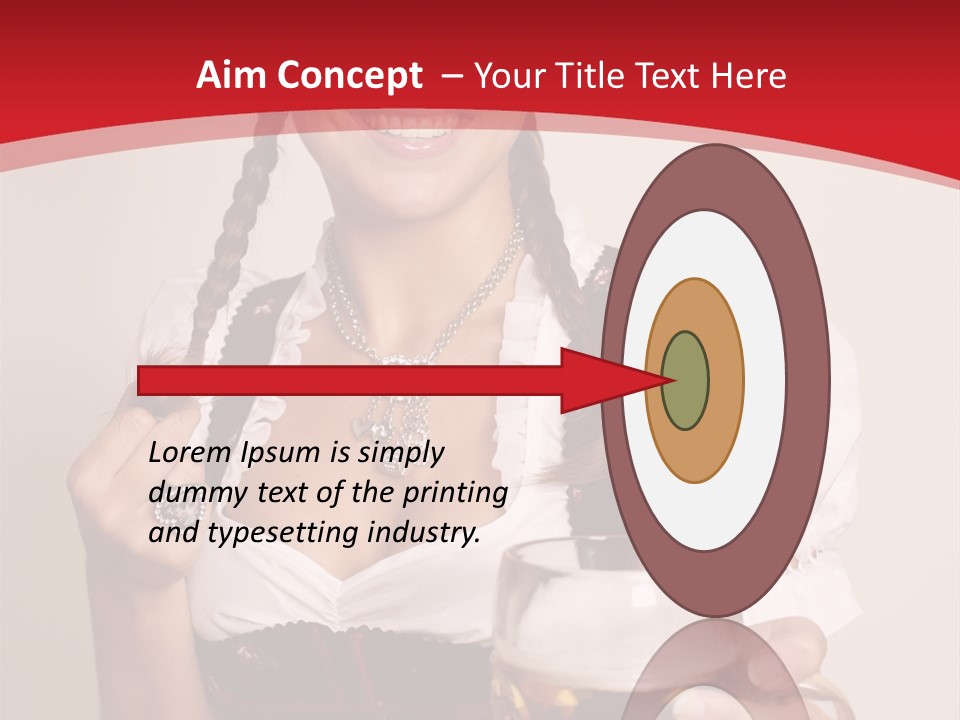 Aim Concept – Your Title Text Here

Lorem Ipsum is simply dummy text of the printing and typesetting industry.